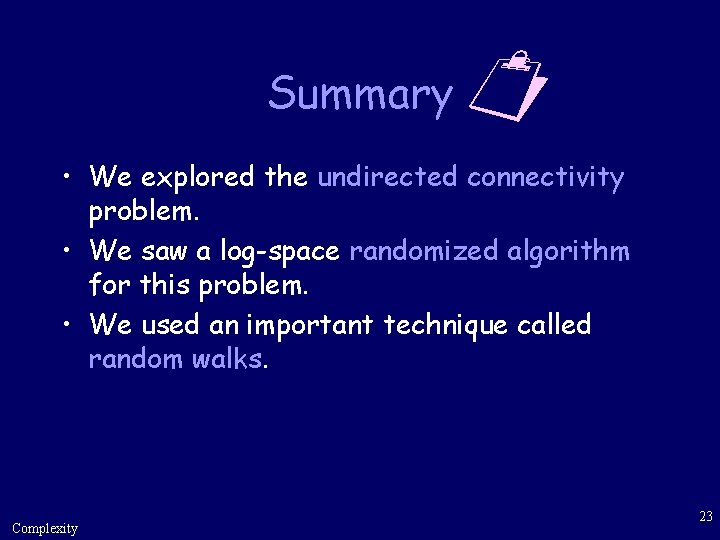 Summary

• We explored the undirected connectivity problem.
• We saw a log-space randomized algorithm for this problem.
• We used an important technique called random walks.

Complexity

23